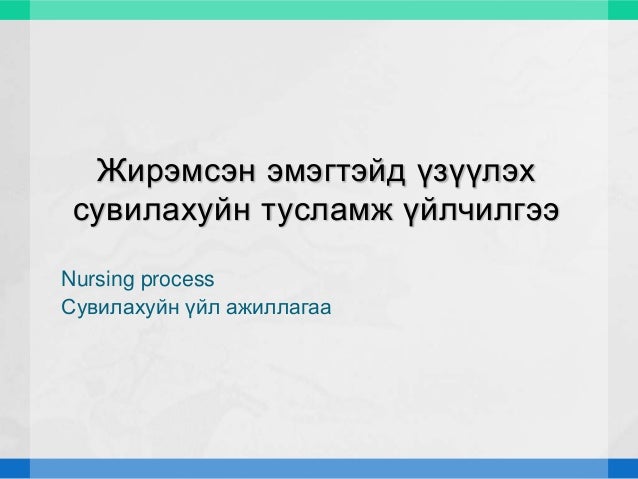 Жирэмсэн эмэгтэйд үзүүлэх сувилахуйн тусламж үйлчилгээ

Nursing process
Сувилахуйн үйл ажиллагаа